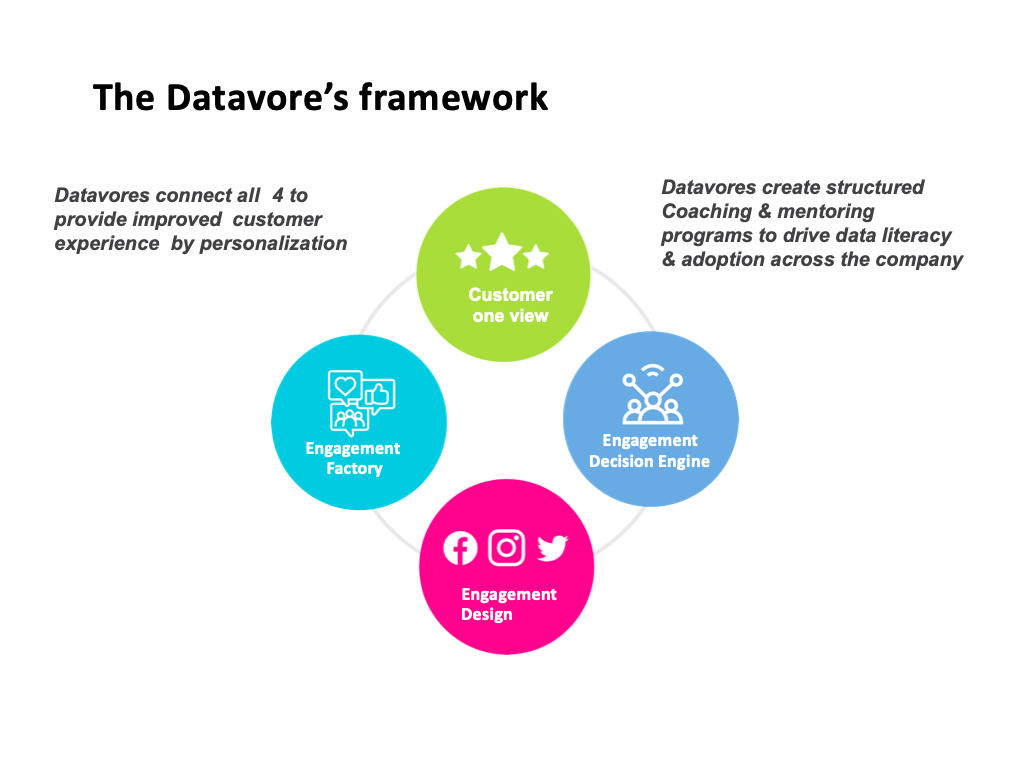 The Datavore's framework

Datavores connect all 4 to provide improved customer experience by personalization

Datavores create structured Coaching & mentoring programs to drive data literacy & adoption across the company

Customer one view

Engagement Factory

Engagement Decision Engine

Engagement Design